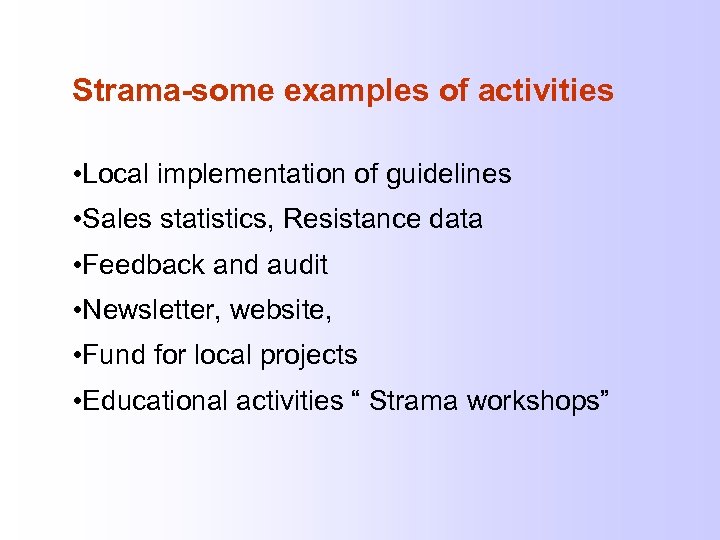 Strama-some examples of activities

•Local implementation of guidelines

•Sales statistics, Resistance data

•Feedback and audit

•Newsletter, website,

•Fund for local projects

•Educational activities “ Strama workshops”